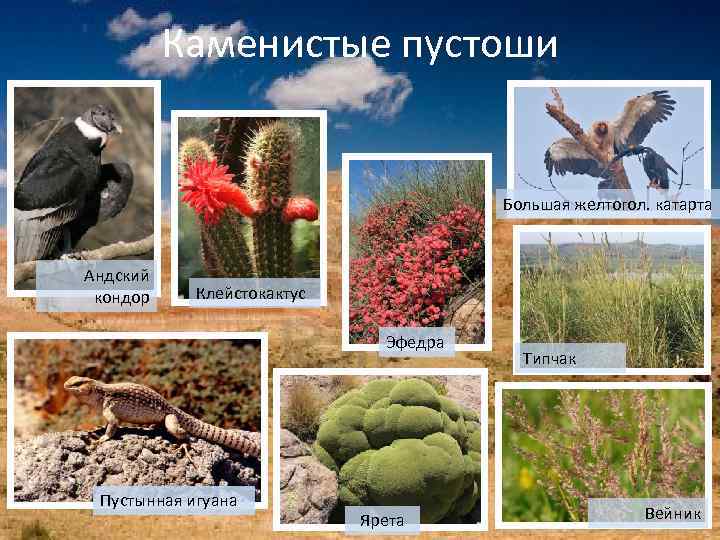 Каменистые пустоши

Андский кондор

Клейстокактус

Эфедра

Большая желтогол. катарта

Типчак

Пустынная игуана

Ярета

Вейник